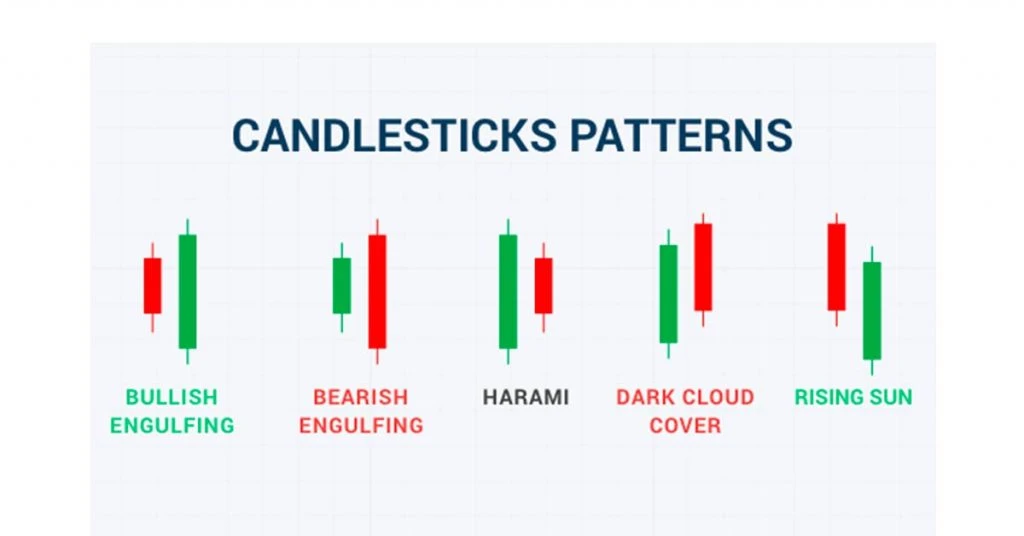 CANDLESTICKS PATTERNS

BULLISH ENGULFING

BEARISH ENGULFING

HARAMI

DARK CLOUD COVER

RISING SUN